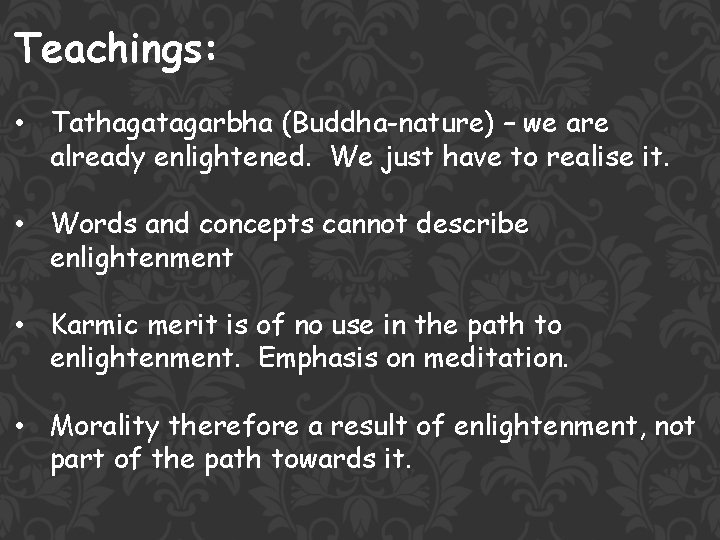 Teachings:

• Tathagatagarbha (Buddha-nature) – we are already enlightened. We just have to realise it.

• Words and concepts cannot describe enlightenment

• Karmic merit is of no use in the path to enlightenment. Emphasis on meditation.

• Morality therefore a result of enlightenment, not part of the path towards it.